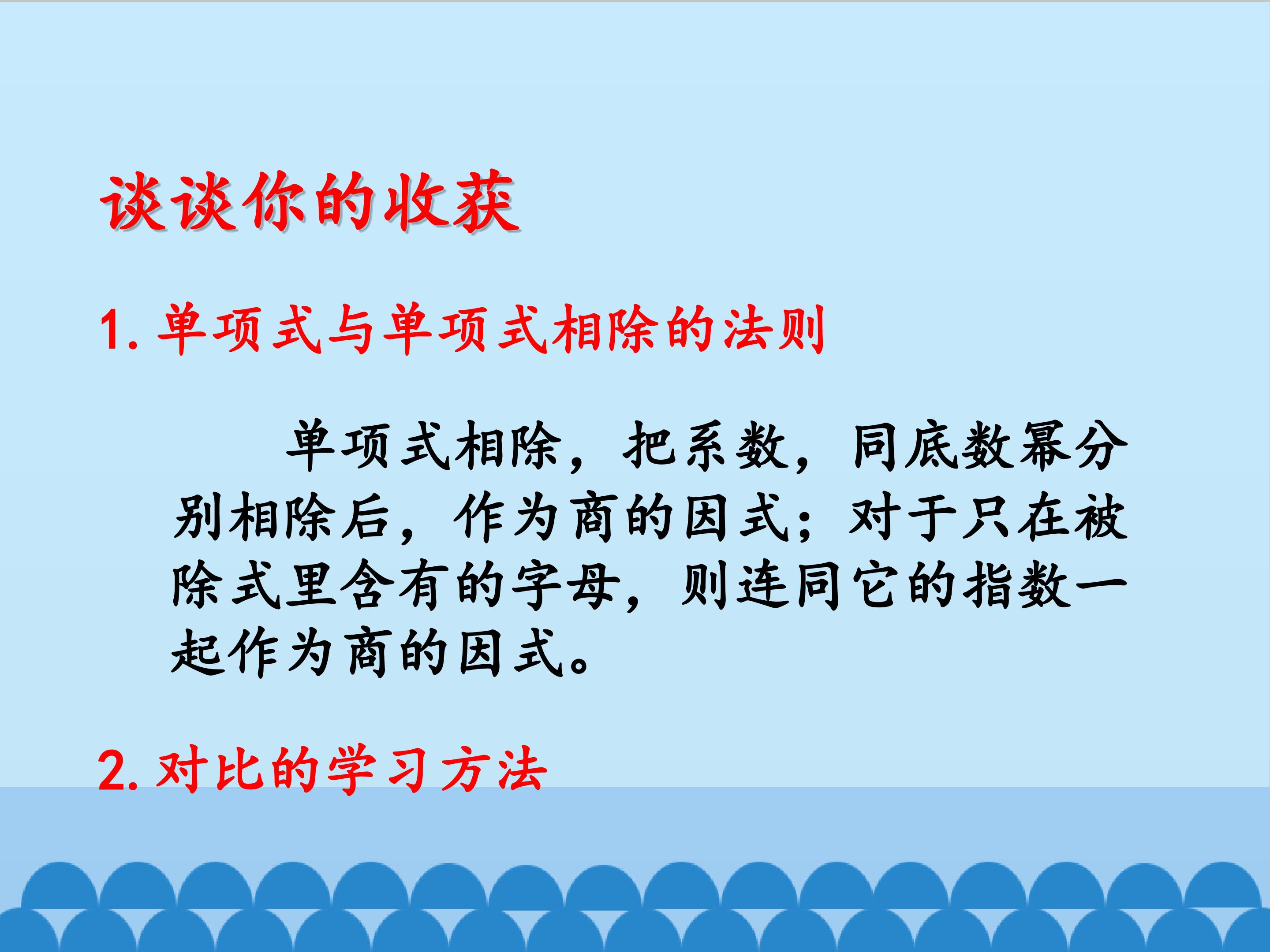 谈谈你的收获

1. 单项式与单项式相除的法则

单项式相除，把系数，同底数幂分别相除后，作为商的因式；对于只在被除式里含有的字母，则连同它的指数一起作为商的因式。

2. 对比的学习方法